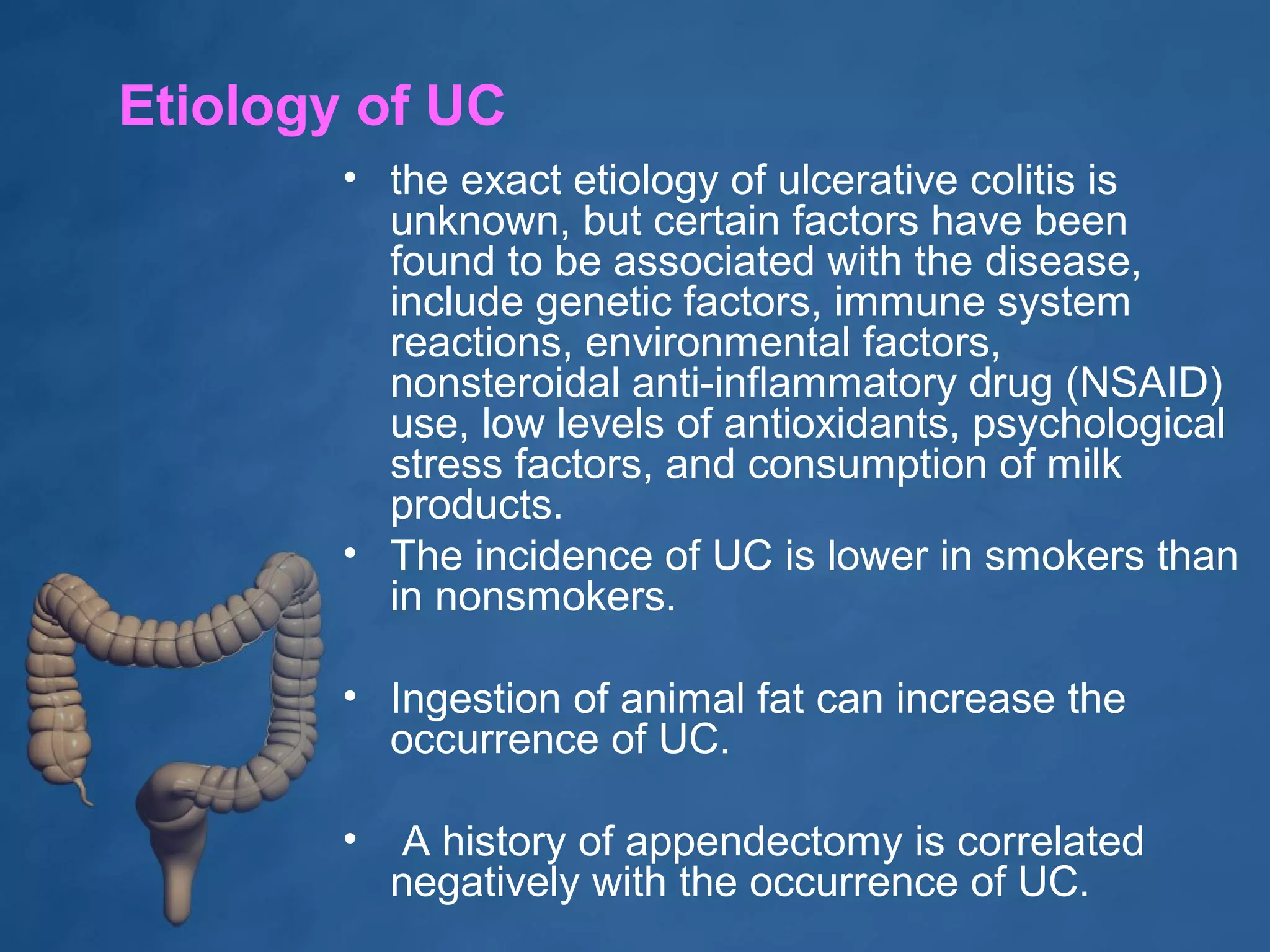 Etiology of UC

• the exact etiology of ulcerative colitis is unknown, but certain factors have been found to be associated with the disease, include genetic factors, immune system reactions, environmental factors, nonsteroidal anti-inflammatory drug (NSAID) use, low levels of antioxidants, psychological stress factors, and consumption of milk products.

• The incidence of UC is lower in smokers than in nonsmokers.

• Ingestion of animal fat can increase the occurrence of UC.

• A history of appendectomy is correlated negatively with the occurrence of UC.